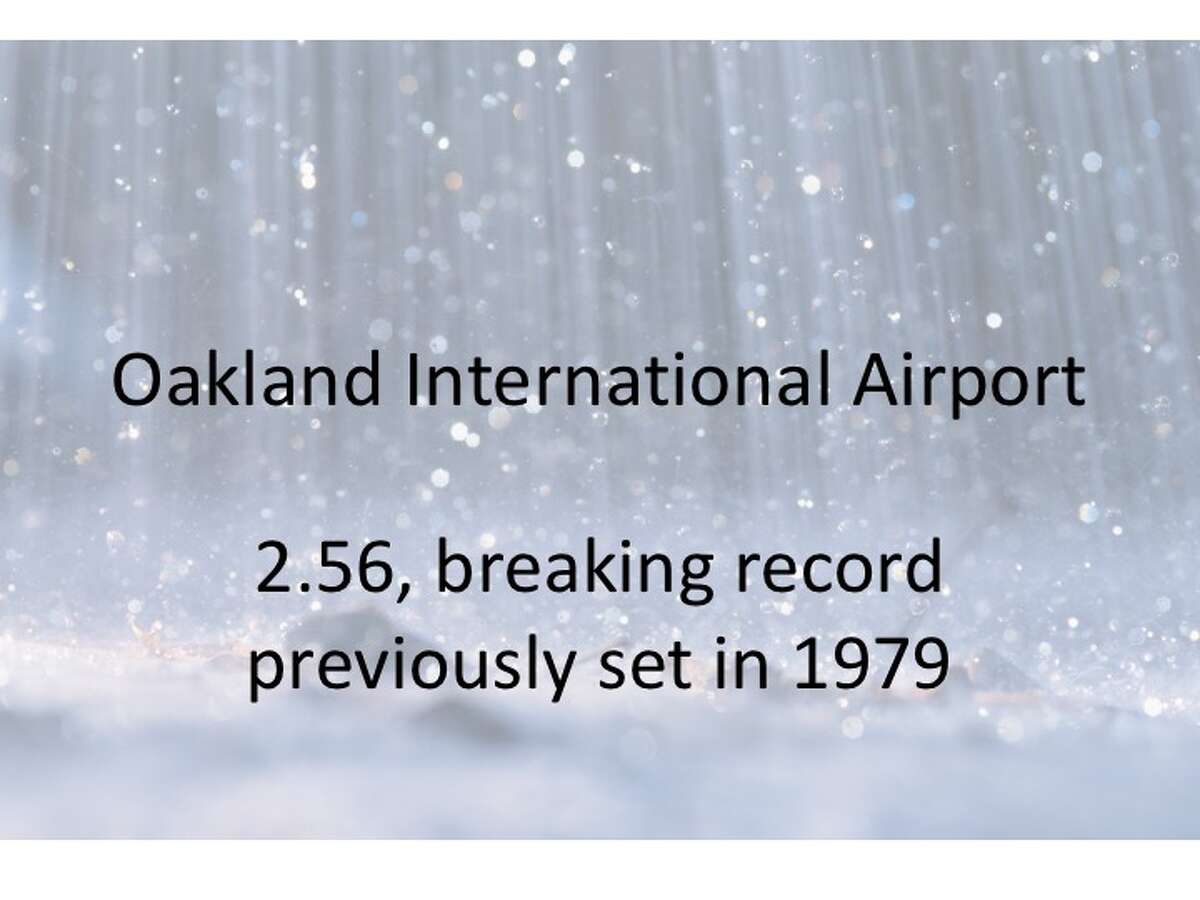 Oakland International Airport

2.56, breaking record previously set in 1979